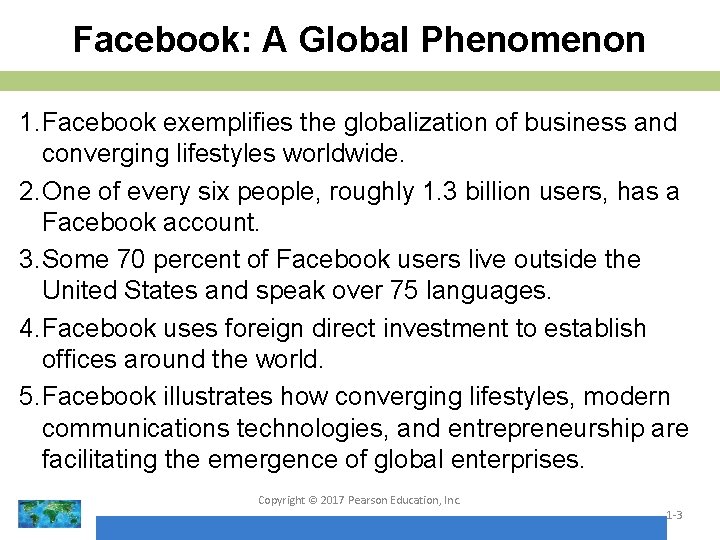 Facebook: A Global Phenomenon

1. Facebook exemplifies the globalization of business and converging lifestyles worldwide.

2. One of every six people, roughly 1.3 billion users, has a Facebook account.

3. Some 70 percent of Facebook users live outside the United States and speak over 75 languages.

4. Facebook uses foreign direct investment to establish offices around the world.

5. Facebook illustrates how converging lifestyles, modern communications technologies, and entrepreneurship are facilitating the emergence of global enterprises.

Copyright © 2017 Pearson Education, Inc.

1-3